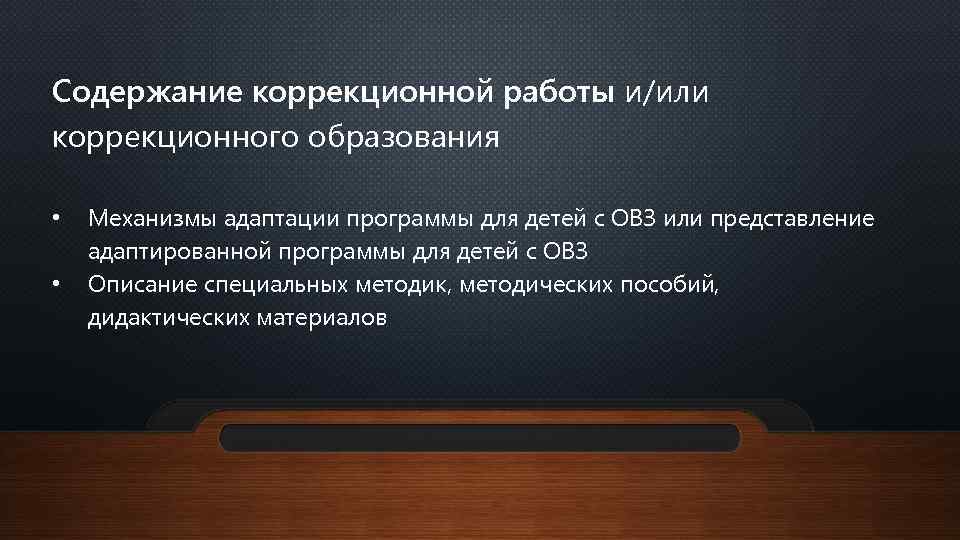 Содержание коррекционной работы и/или коррекционного образования

• Механизмы адаптации программы для детей с ОВЗ или представление адаптированной программы для детей с ОВЗ
• Описание специальных методик, методических пособий, дидактических материалов